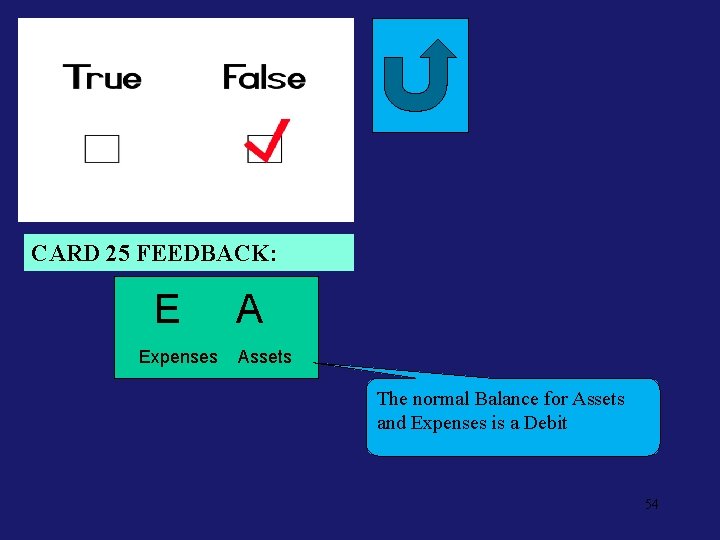 True False

CARD 25 FEEDBACK:

E A

Expenses Assets

The normal Balance for Assets and Expenses is a Debit

54